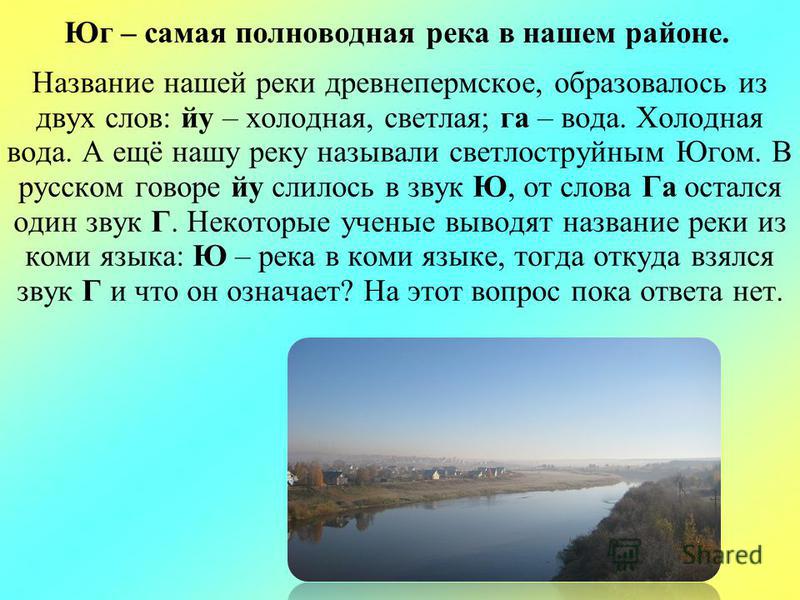 Юг – самая полноводная река в нашем районе.

Название нашей реки древнепермское, образовалось из двух слов: йу – холодная, светлая; га – вода. Холодная вода. А ещё нашу реку называли светлоструйным Югом. В русском говоре йу слилось в звук Ю, от слова Га остался один звук Г. Некоторые ученые выводят название реки из коми языка: Ю – река в коми языке, тогда откуда взялся звук Г и что он означает? На этот вопрос пока ответа нет.

Shared